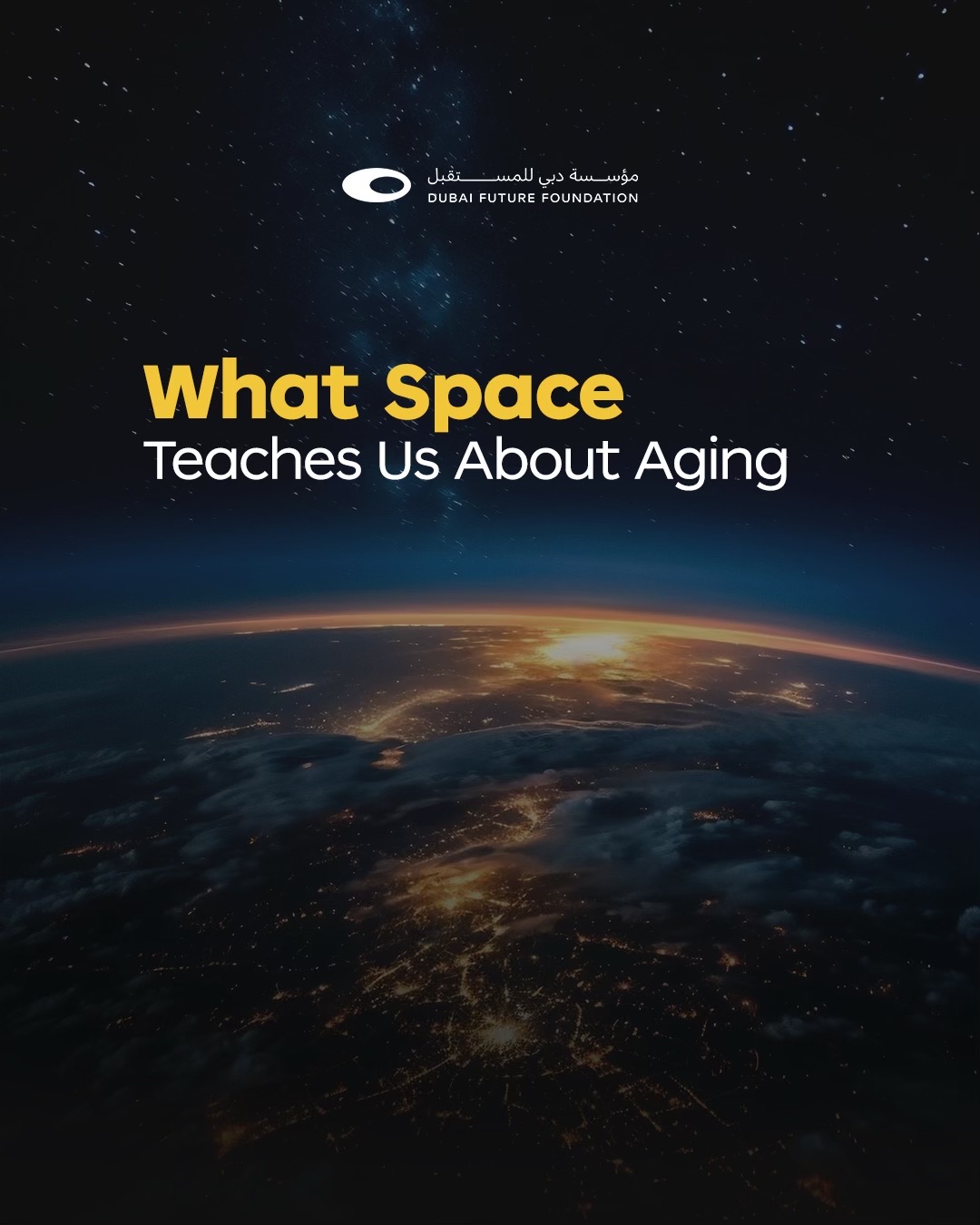 مؤسسة دبي للمستقبل
DUBAI FUTURE FOUNDATION

What Space
Teaches Us About Aging